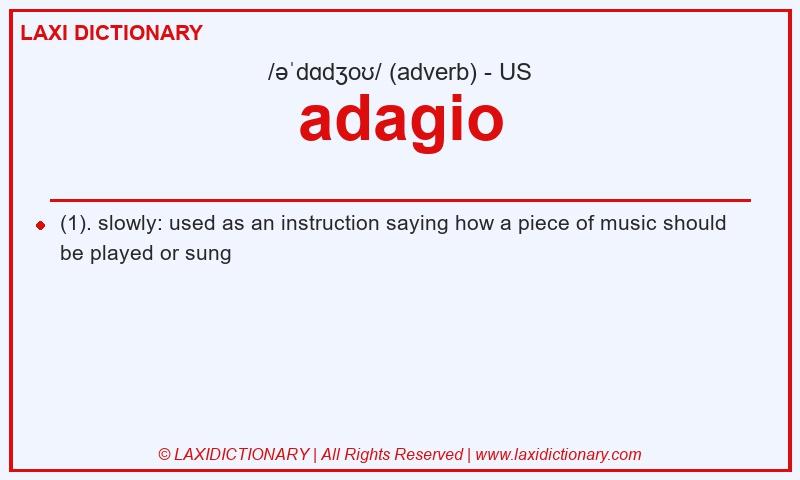 LAXI DICTIONARY

/əˈdɑdʒoʊ/ (adverb) - US

adagio

(1). slowly: used as an instruction saying how a piece of music should be played or sung

© LAXIDICTIONARY | All Rights Reserved | www.laxidictionary.com